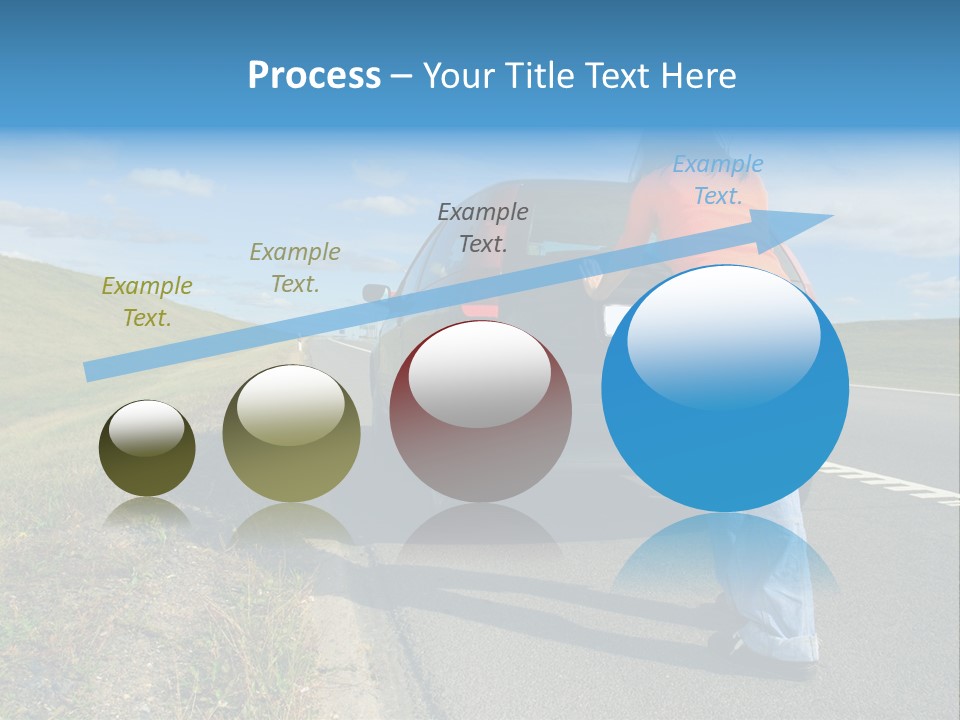 Process – Your Title Text Here

Example Text.

Example Text.

Example Text.

Example Text.